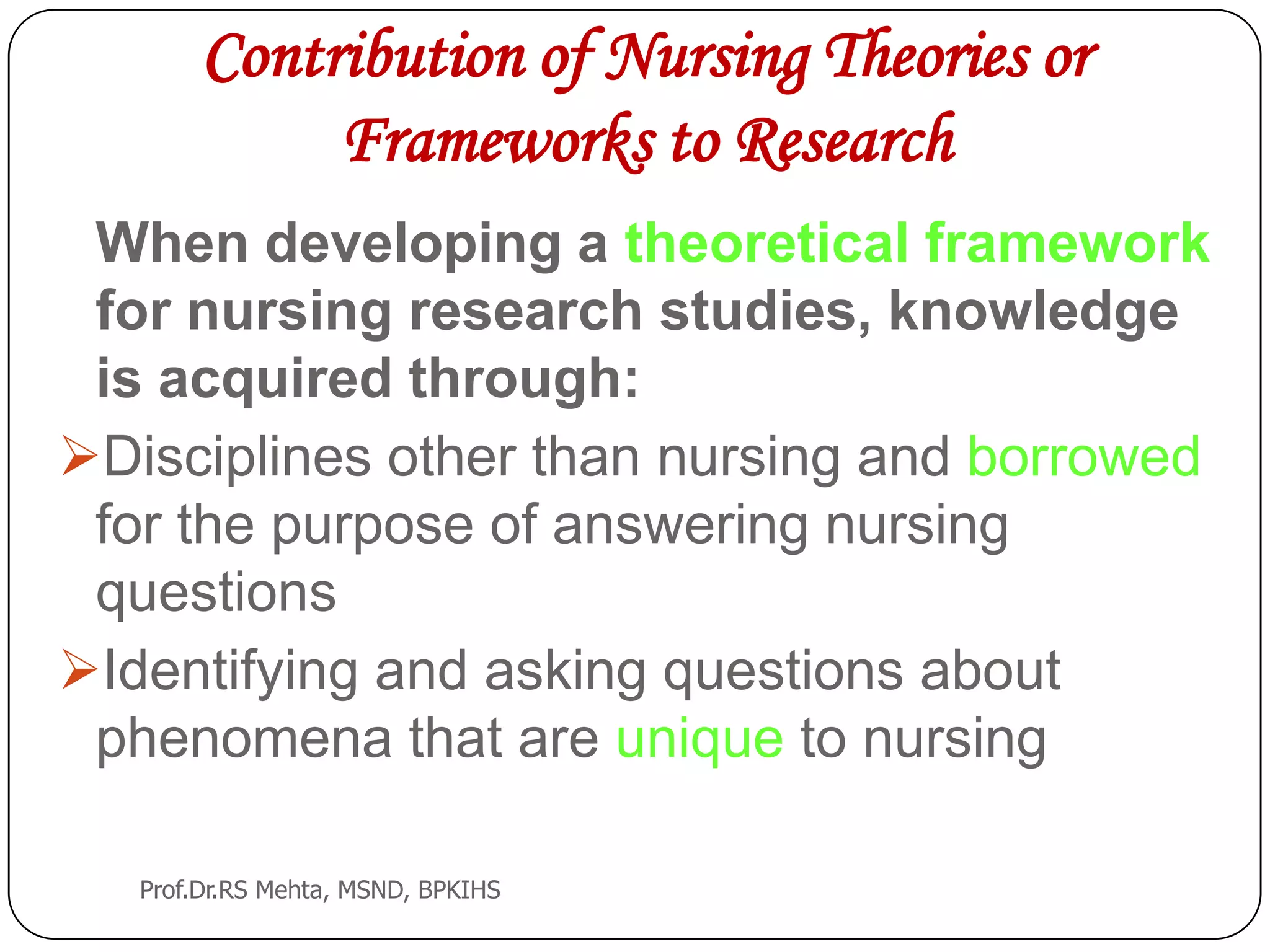 Contribution of Nursing Theories or Frameworks to Research

When developing a theoretical framework for nursing research studies, knowledge is acquired through:

➢Disciplines other than nursing and borrowed for the purpose of answering nursing questions

➢Identifying and asking questions about phenomena that are unique to nursing

Prof.Dr.RS Mehta, MSND, BPKIHS